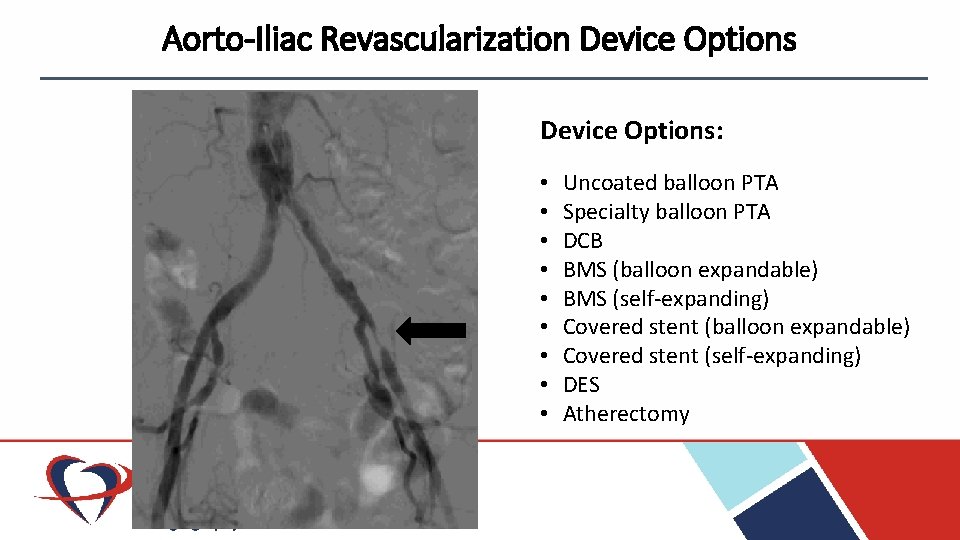 Aorto-Iliac Revascularization Device Options

Device Options:

• Uncoated balloon PTA
• Specialty balloon PTA
• DCB
• BMS (balloon expandable)
• BMS (self-expanding)
• Covered stent (balloon expandable)
• Covered stent (self-expanding)
• DES
• Atherectomy